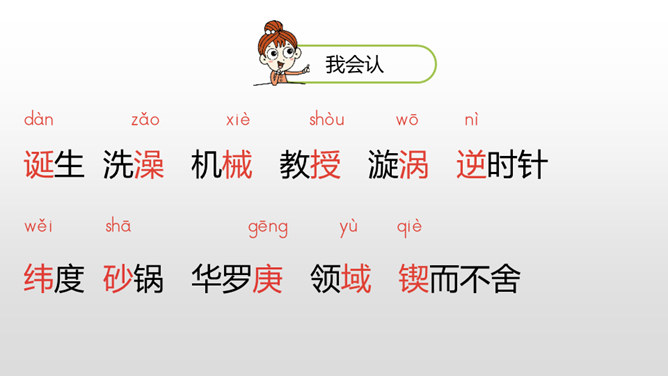 我会认

dàn zǎo xiè shòu wō nì

诞生 洗澡 机械 教授 漩涡 逆时针

wěi shā gēng yù qiè

纬度 砂锅 华罗庚 领域 锲而不舍